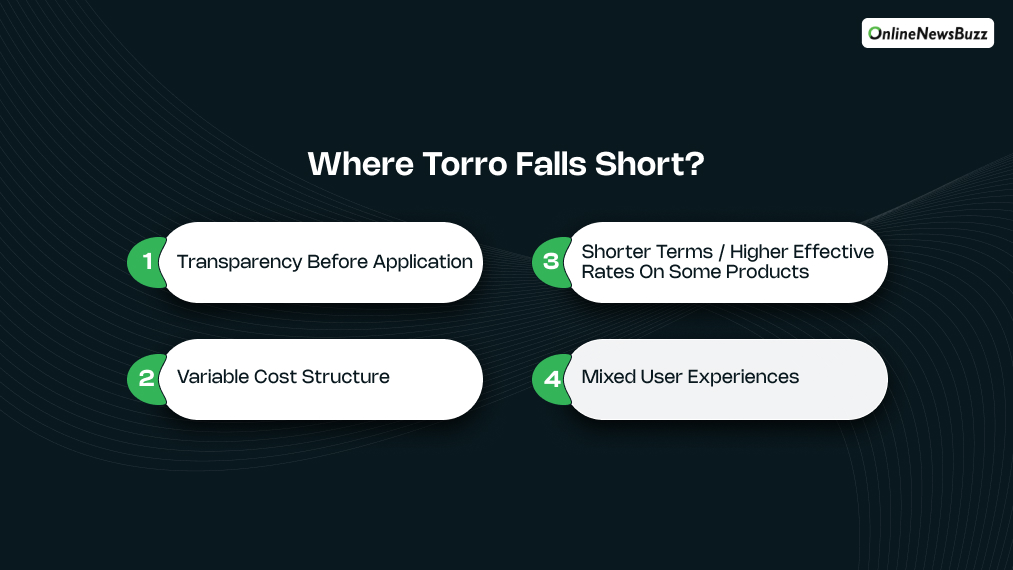 OnlineNewsBuzz

Where Torro Falls Short?

1 Transparency Before Application

2 Variable Cost Structure

3 Shorter Terms / Higher Effective Rates On Some Products

4 Mixed User Experiences